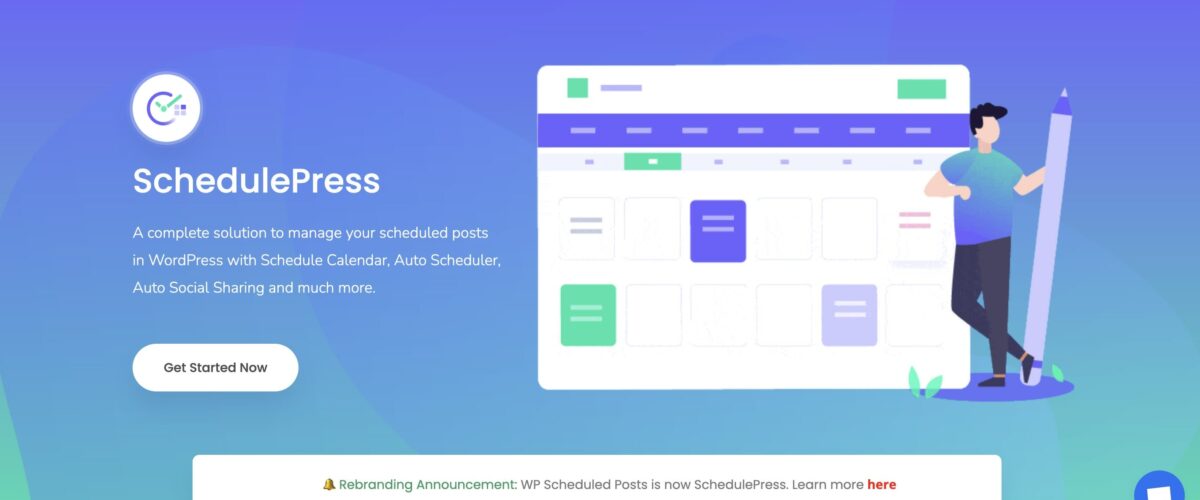 SchedulePress

A complete solution to manage your scheduled posts in WordPress with Schedule Calendar, Auto Scheduler, Auto Social Sharing and much more.

Get Started Now

🔔 Rebranding Announcement: WP Scheduled Posts is now SchedulePress. Learn more here